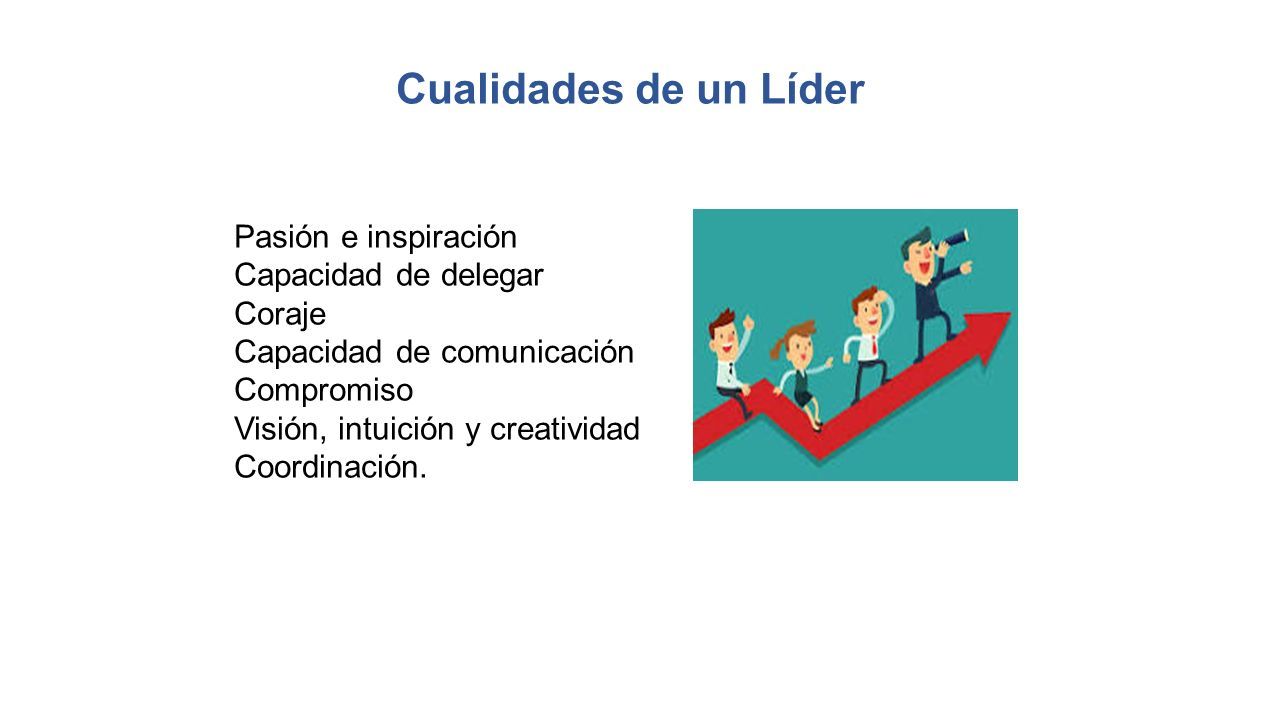 Cualidades de un Líder

Pasión e inspiración
Capacidad de delegar
Coraje
Capacidad de comunicación
Compromiso
Visión, intuición y creatividad
Coordinación.